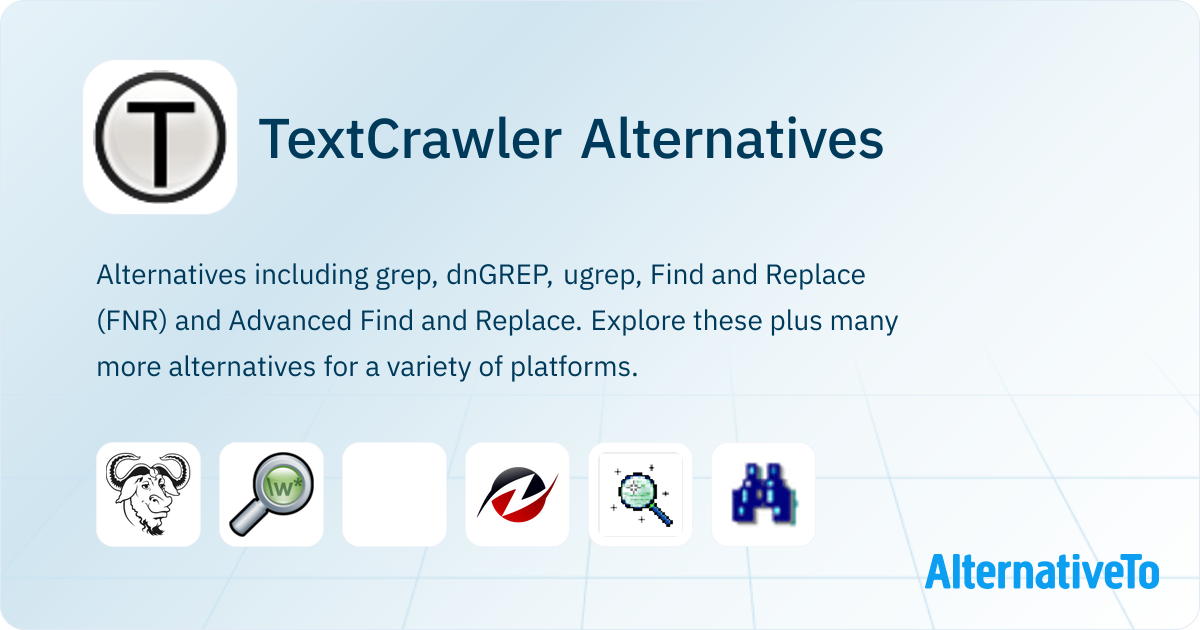 TextCrawler Alternatives

Alternatives including grep, dnGREP, ugrep, Find and Replace (FNR) and Advanced Find and Replace. Explore these plus many more alternatives for a variety of platforms.

AlternativeTo